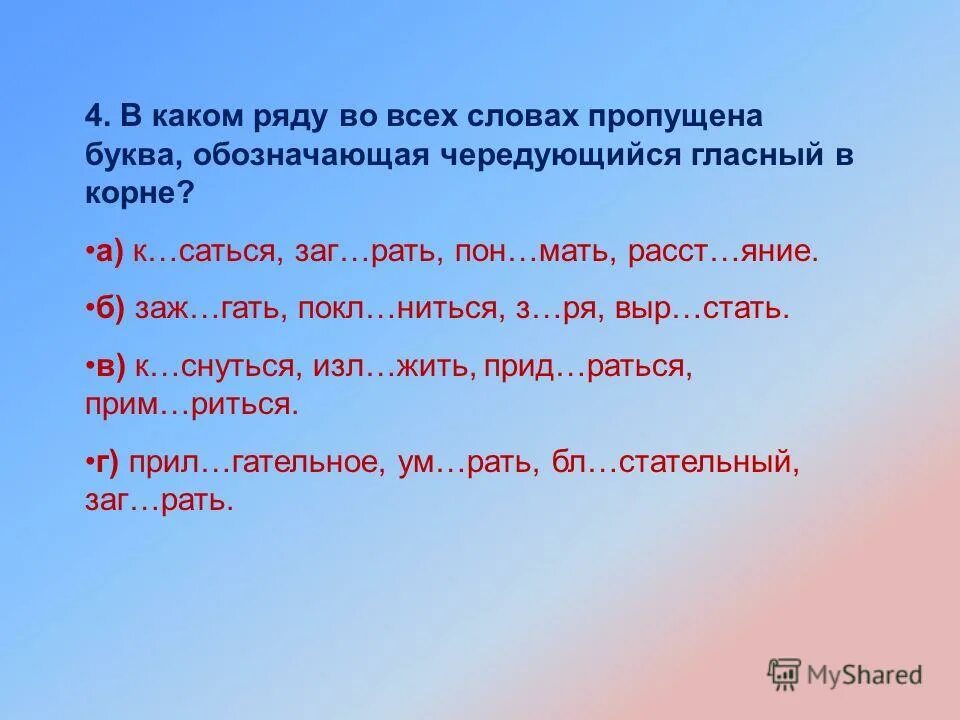 4. В каком ряду во всех словах пропущена буква, обозначающая чередующийся гласный в корне?

•а) к…саться, заг…рать, пон…мать, расст…яние.

•б) заж…гать, покл…ниться, з…ря, выр…стать.

•в) к…снуться, изл…жить, прид…раться, прим…риться.

•г) прил…гательное, ум…рать, бл…стательный, заг…рать.

MyShared